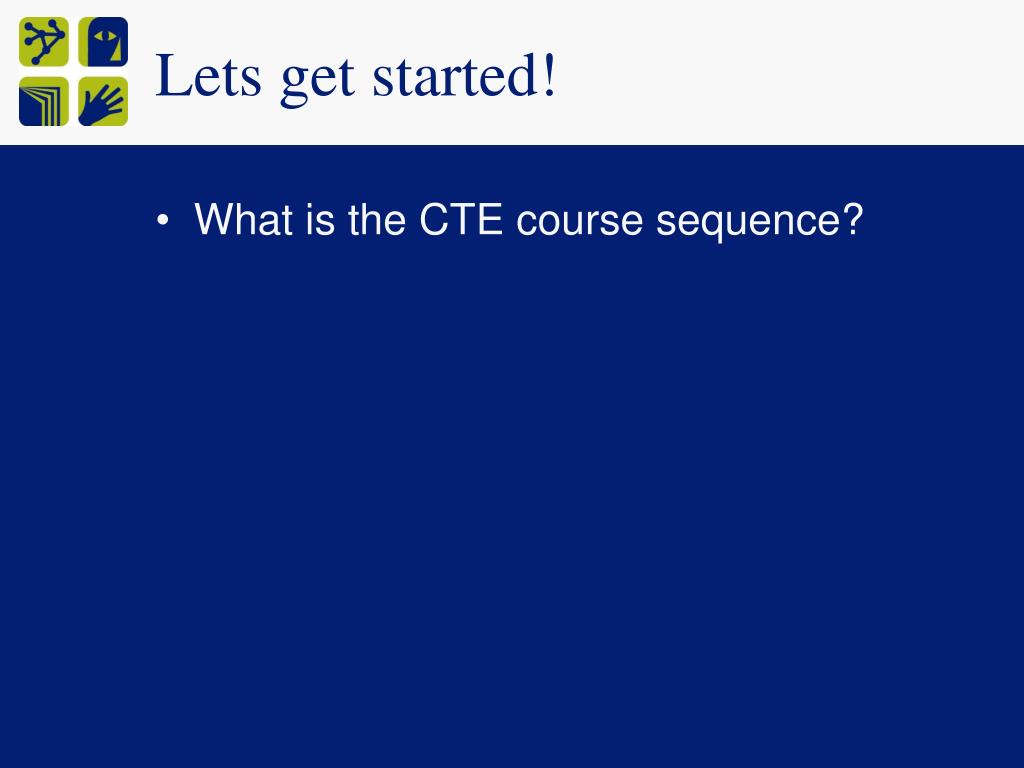 Lets get started!

• What is the CTE course sequence?